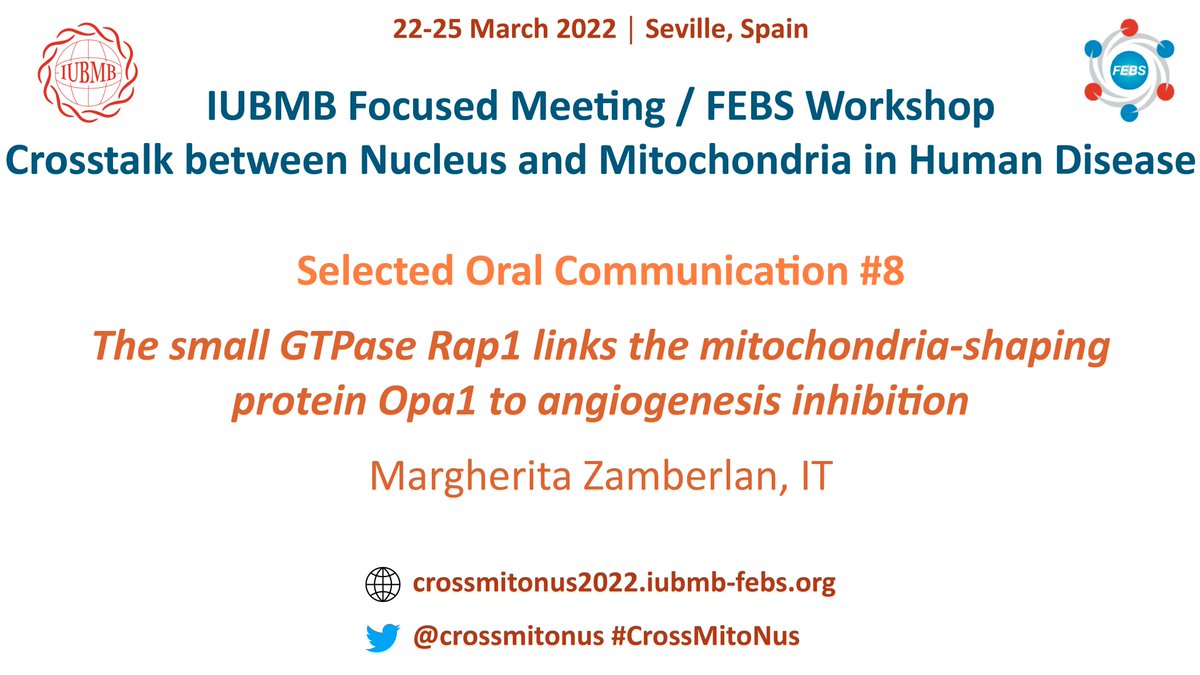 IUBMB

22-25 March 2022 | Seville, Spain

FEBS

IUBMB Focused Meeting / FEBS Workshop
Crosstalk between Nucleus and Mitochondria in Human Disease

Selected Oral Communication #8

The small GTPase Rap1 links the mitochondria-shaping protein Opa1 to angiogenesis inhibition

Margherita Zamberlan, IT

crossmitonus2022.iubmb-febs.org

@crossmitonus #CrossMitoNus